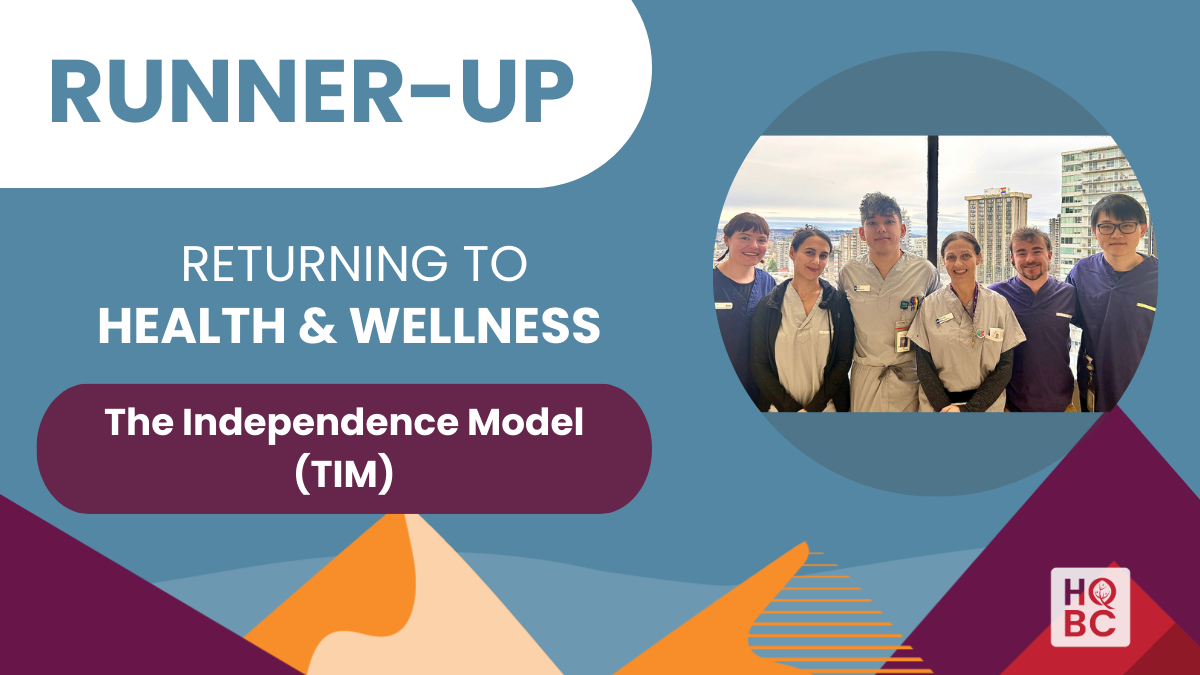 RUNNER-UP

RETURNING TO
HEALTH & WELLNESS

The Independence Model (TIM)

HQ
BC